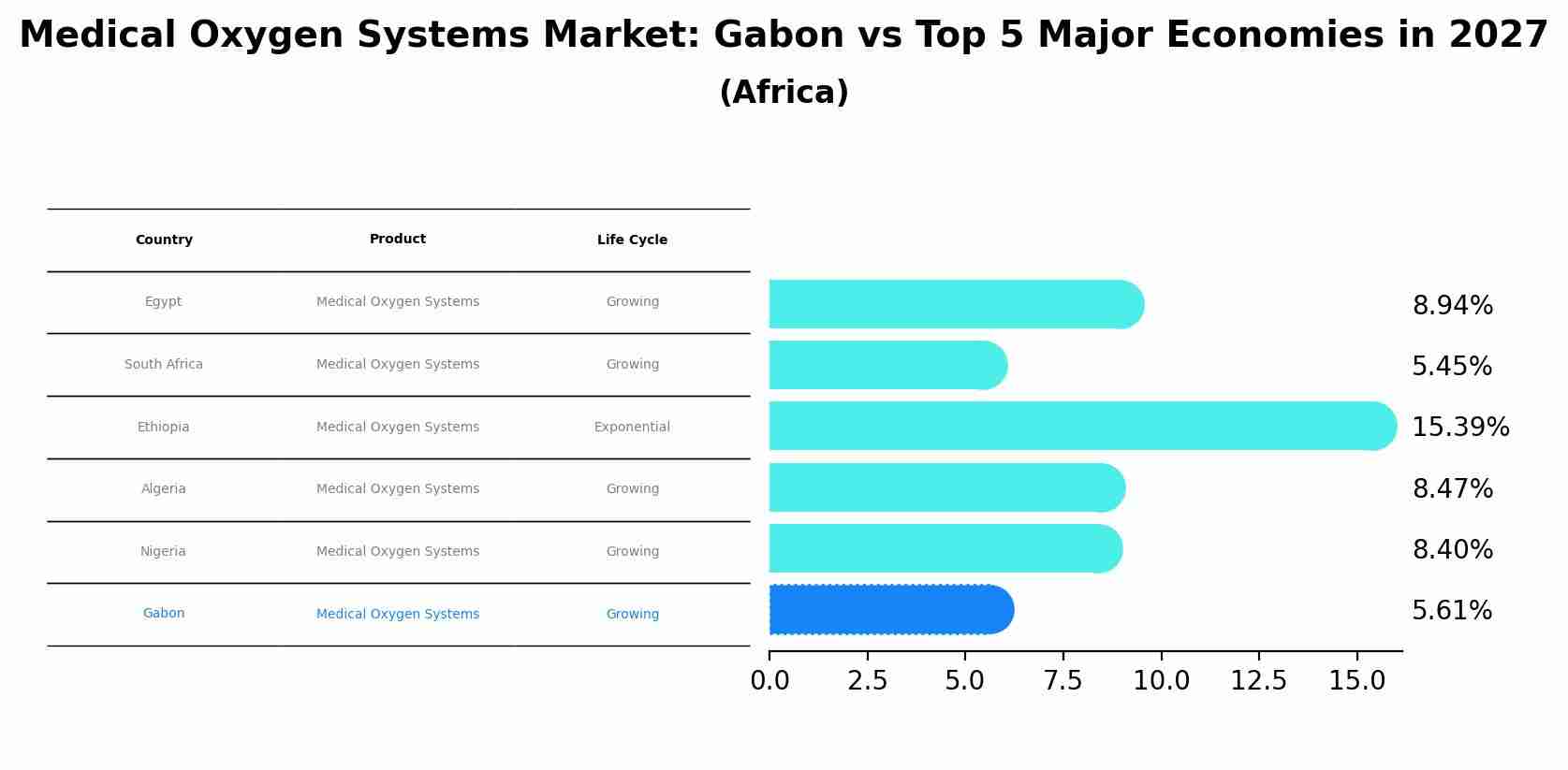 Medical Oxygen Systems Market: Gabon vs Top 5 Major Economies in 2027
(Africa)

| Country | Product | Life Cycle |
|---|---|---|
| Egypt | Medical Oxygen Systems | Growing |
| South Africa | Medical Oxygen Systems | Growing |
| Ethiopia | Medical Oxygen Systems | Exponential |
| Algeria | Medical Oxygen Systems | Growing |
| Nigeria | Medical Oxygen Systems | Growing |
| Gabon | Medical Oxygen Systems | Growing |

8.94%
5.45%
15.39%
8.47%
8.40%
5.61%

0.0 2.5 5.0 7.5 10.0 12.5 15.0